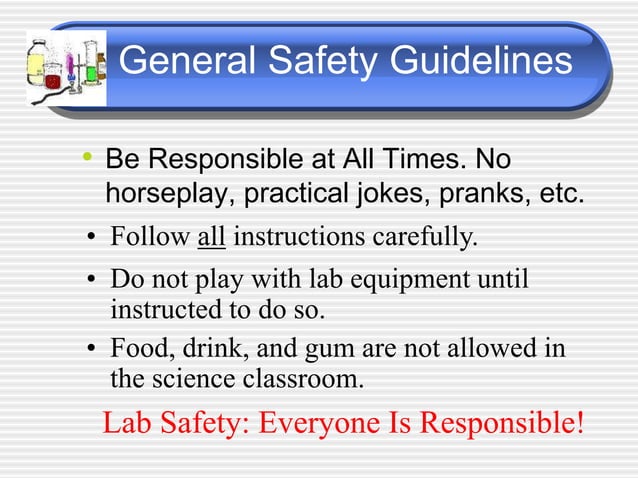 General Safety Guidelines

• Be Responsible at All Times. No horseplay, practical jokes, pranks, etc.

• Follow all instructions carefully.

• Do not play with lab equipment until instructed to do so.

• Food, drink, and gum are not allowed in the science classroom.

Lab Safety: Everyone Is Responsible!